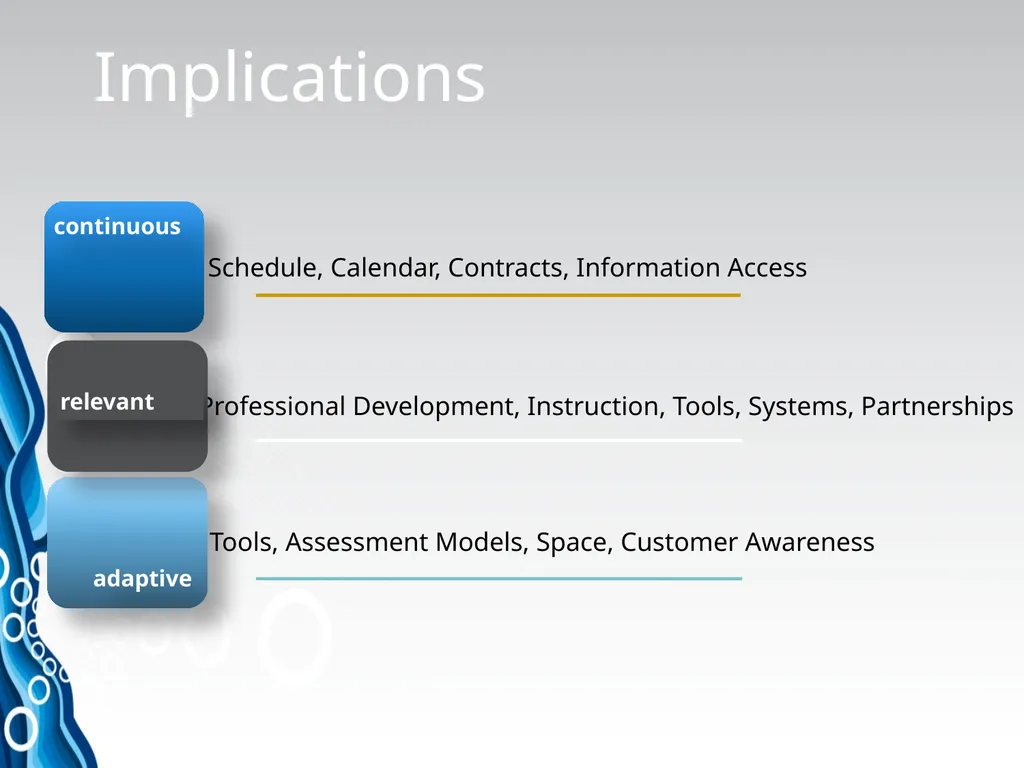 Implications

continuous

Schedule, Calendar, Contracts, Information Access

relevant

Professional Development, Instruction, Tools, Systems, Partnerships

adaptive

Tools, Assessment Models, Space, Customer Awareness